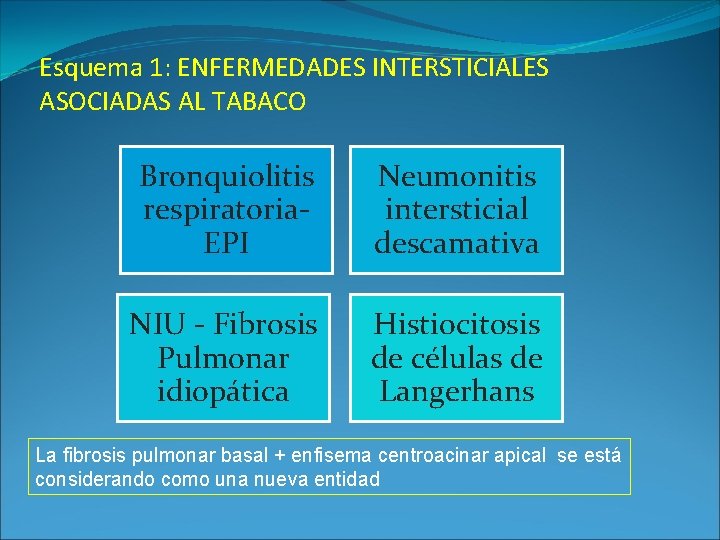 Esquema 1: ENFERMEDADES INTERSTICIALES ASOCIADAS AL TABACO

Bronquiolitis respiratoria-EPI

Neumonitis intersticial descamativa

NIU - Fibrosis Pulmonar idiopática

Histiocitosis de células de Langerhans

La fibrosis pulmonar basal + enfisema centroacinar apical se está considerando como una nueva entidad